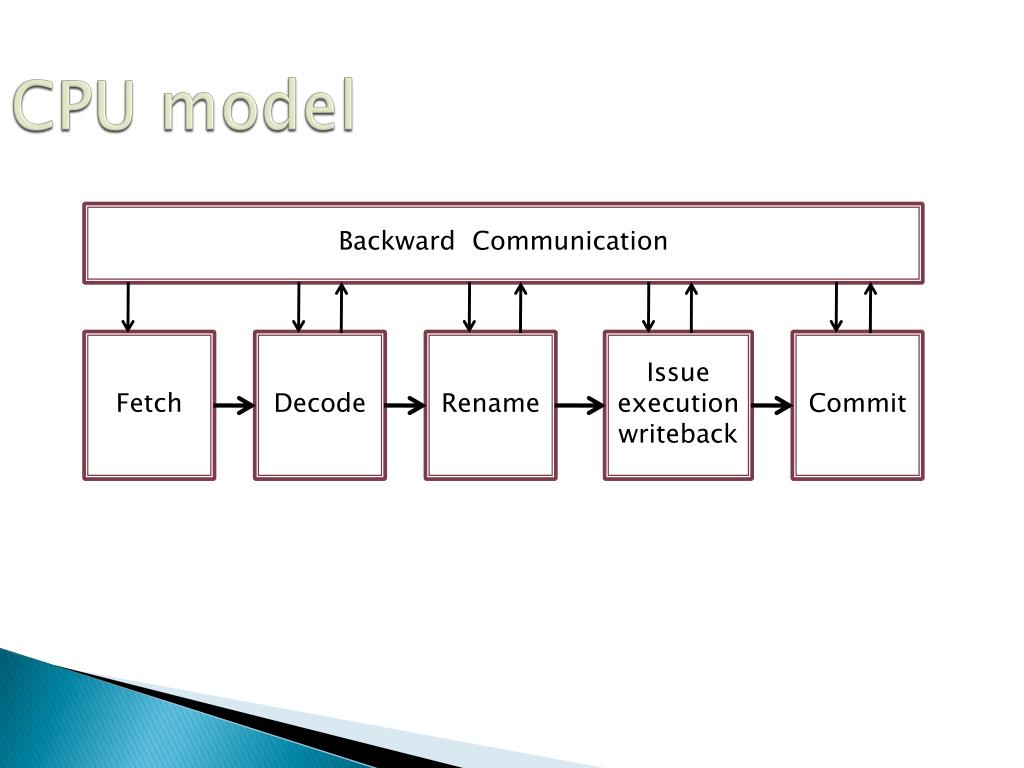 CPU model

Backward Communication

Fetch

Decode

Rename

Issue execution writeback

Commit